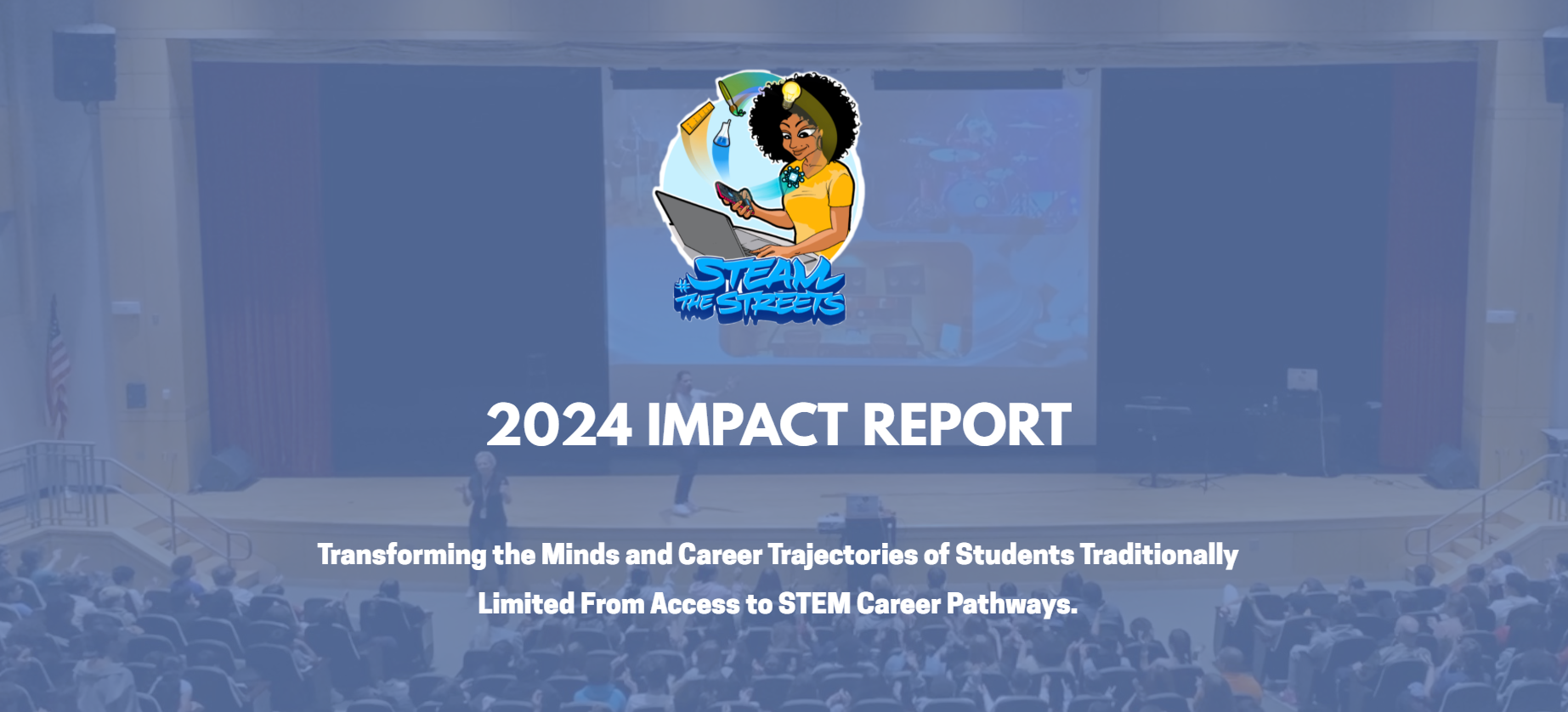 #STEAM THE STREETS

2024 IMPACT REPORT

Transforming the Minds and Career Trajectories of Students Traditionally Limited From Access to STEM Career Pathways.